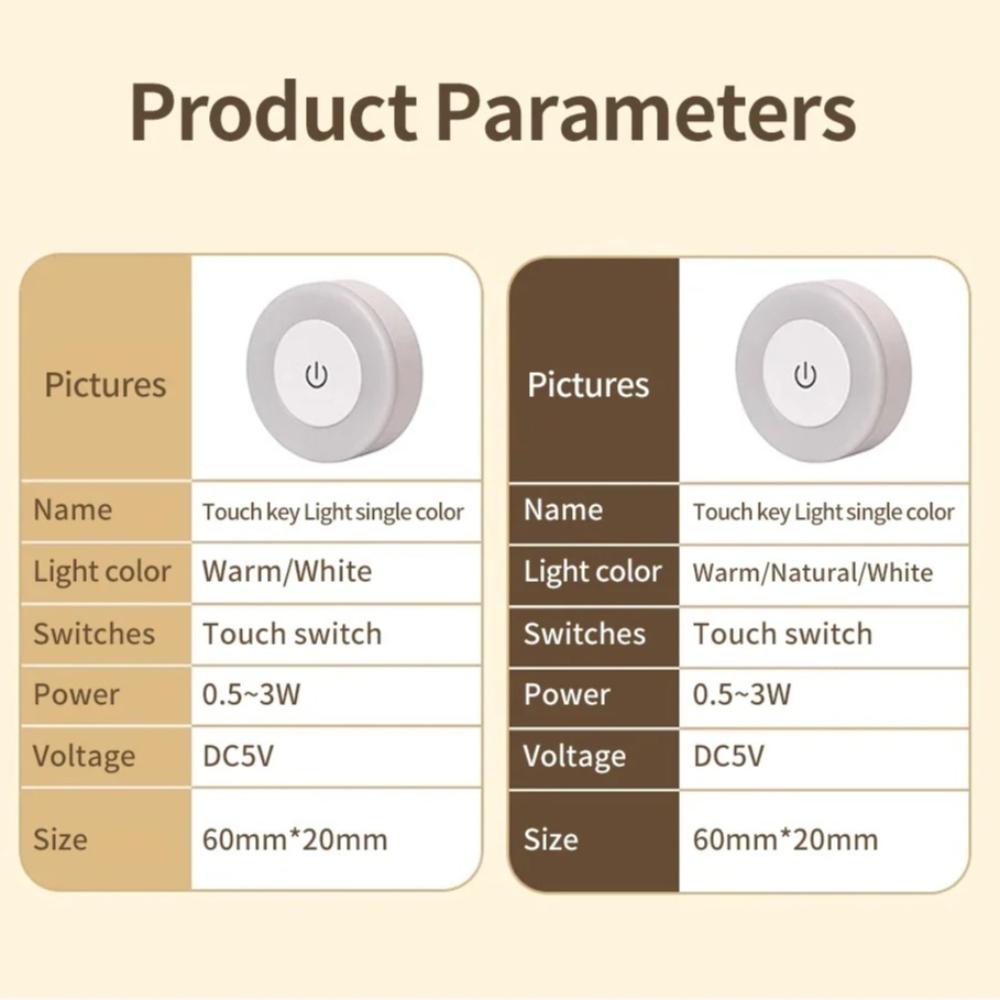 Product Parameters

| Pictures | |
|---|---|
| Name | Touch key Light single color |
| Light color | Warm/White |
| Switches | Touch switch |
| Power | 0.5~3W |
| Voltage | DC5V |
| Size | 60mm*20mm |

| Pictures | |
|---|---|
| Name | Touch key Light single color |
| Light color | Warm/Natural/White |
| Switches | Touch switch |
| Power | 0.5~3W |
| Voltage | DC5V |
| Size | 60mm*20mm |